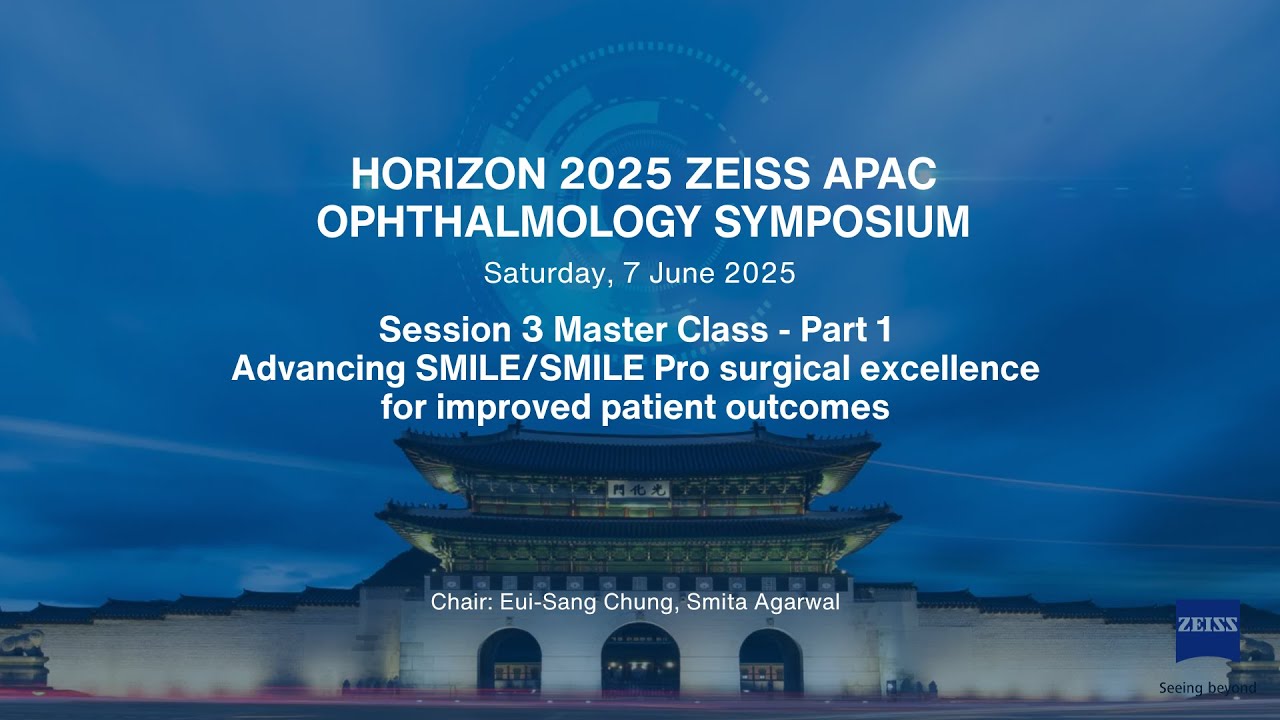 HORIZON 2025 ZEISS APAC OPHTHALMOLOGY SYMPOSIUM

Saturday, 7 June 2025

Session 3 Master Class - Part 1
Advancing SMILE/SMILE Pro surgical excellence for improved patient outcomes

門化光

Chair: Eui-Sang Chung, Smita Agarwal

ZEISS
Seeing beyond